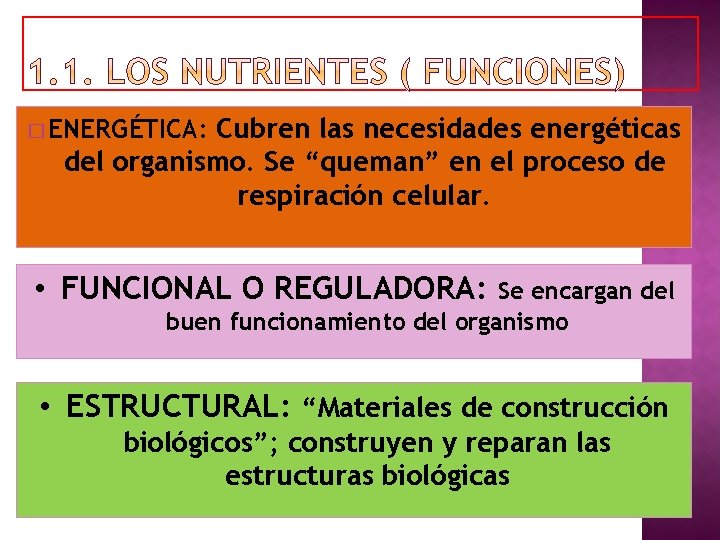 1.1. LOS NUTRIENTES ( FUNCIONES)

□ ENERGÉTICA: Cubren las necesidades energéticas del organismo. Se “queman” en el proceso de respiración celular.

• FUNCIONAL O REGULADORA: Se encargan del buen funcionamiento del organismo

• ESTRUCTURAL: “Materiales de construcción biológicos”; construyen y reparan las estructuras biológicas